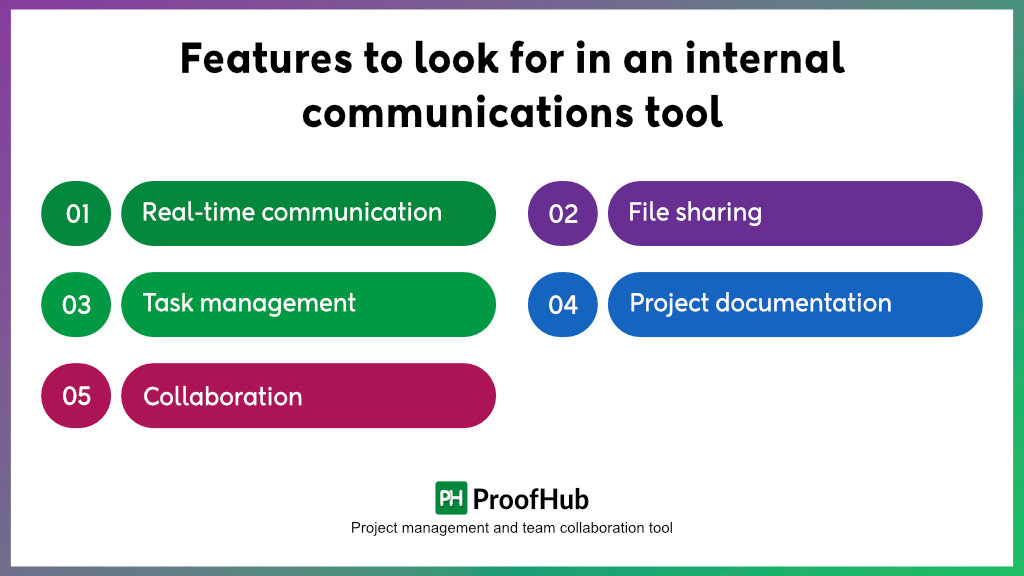 Features to look for in an internal communications tool

01 Real-time communication

02 File sharing

03 Task management

04 Project documentation

05 Collaboration

PH ProofHub
Project management and team collaboration tool